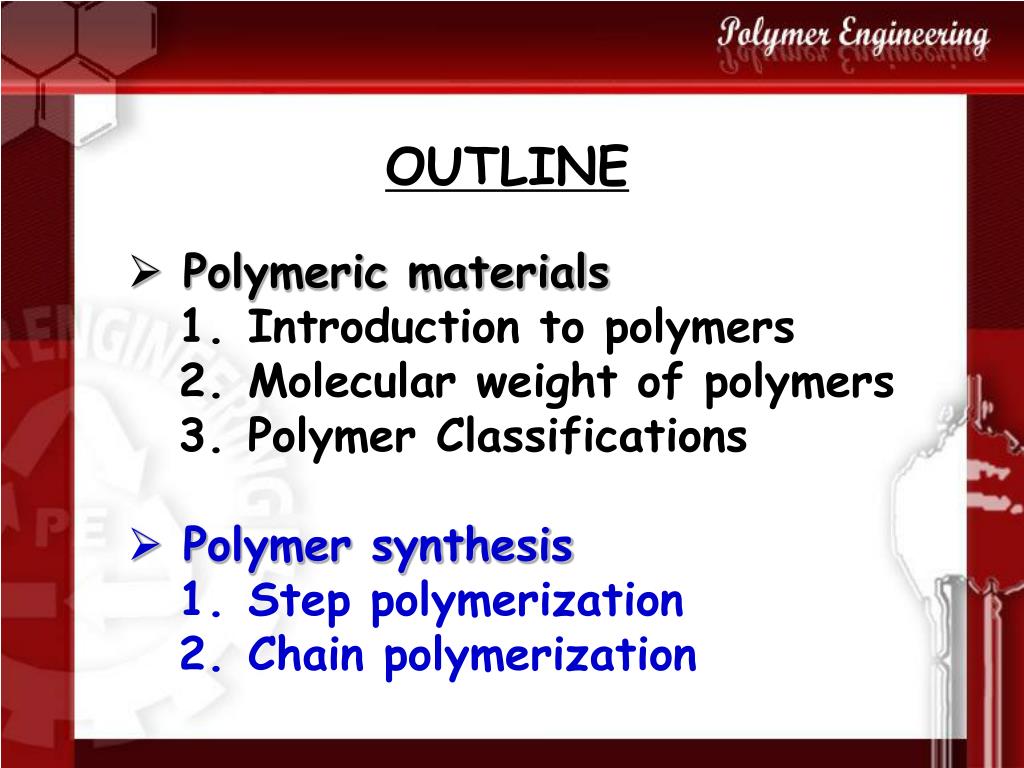 Polymer Engineering

OUTLINE

➢ Polymeric materials
1. Introduction to polymers
2. Molecular weight of polymers
3. Polymer Classifications

➢ Polymer synthesis
1. Step polymerization
2. Chain polymerization